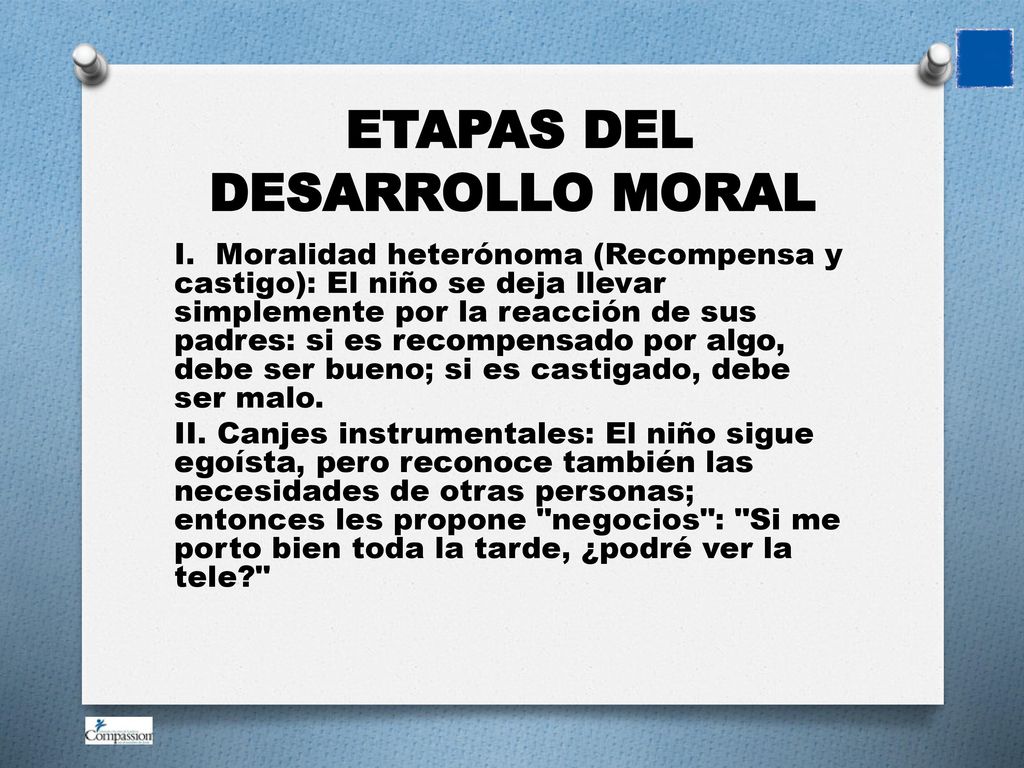 ETAPAS DEL DESARROLLO MORAL

I. Moralidad heterónoma (Recompensa y castigo): El niño se deja llevar simplemente por la reacción de sus padres: si es recompensado por algo, debe ser bueno; si es castigado, debe ser malo.

II. Canjes instrumentales: El niño sigue egoísta, pero reconoce también las necesidades de otras personas; entonces les propone "negocios": "Si me porto bien toda la tarde, ¿podré ver la tele?"

Compassion